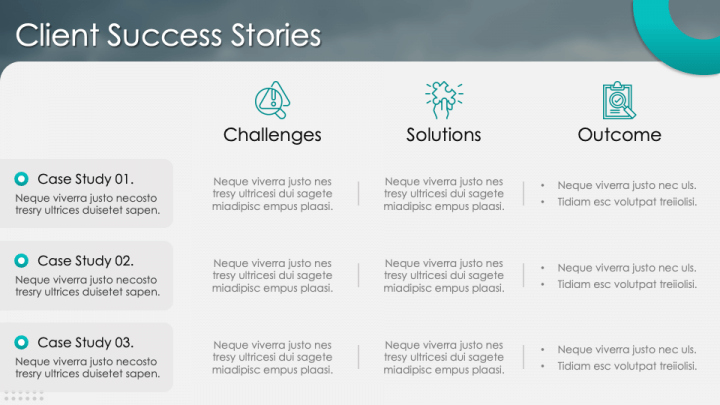 Client Success Stories

| | Challenges | Solutions | Outcome |
|---|---|---|---|
| Case Study 01. Neque viverra justo necosto tresry ultrices duisetet sapen. | Neque viverra justo nes tresy ultricesi dui sagete miadipisc empus plaasi. | Neque viverra justo nes tresy ultricesi dui sagete miadipisc empus plaasi. | • Neque viverra justo nec uls. • Tidiam esc volutpat treiiolisi. |
| Case Study 02. Neque viverra justo necosto tresry ultrices duisetet sapen. | Neque viverra justo nes tresy ultricesi dui sagete miadipisc empus plaasi. | Neque viverra justo nes tresy ultricesi dui sagete miadipisc empus plaasi. | • Neque viverra justo nec uls. • Tidiam esc volutpat treiiolisi. |
| Case Study 03. Neque viverra justo necosto tresry ultrices duisetet sapen. | Neque viverra justo nes tresy ultricesi dui sagete miadipisc empus plaasi. | Neque viverra justo nes tresy ultricesi dui sagete miadipisc empus plaasi. | • Neque viverra justo nec uls. • Tidiam esc volutpat treiiolisi. |